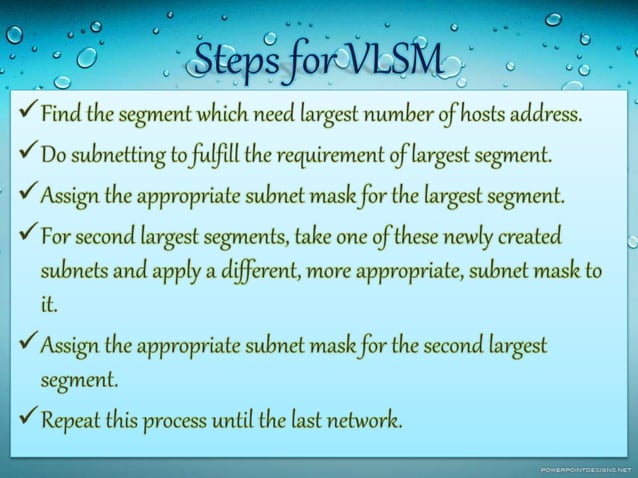 Steps for VLSM

✓ Find the segment which need largest number of hosts address.

✓ Do subnetting to fulfill the requirement of largest segment.

✓ Assign the appropriate subnet mask for the largest segment.

✓ For second largest segments, take one of these newly created subnets and apply a different, more appropriate, subnet mask to it.

✓ Assign the appropriate subnet mask for the second largest segment.

✓ Repeat this process until the last network.

POWERPOINTDESIGNS.NET